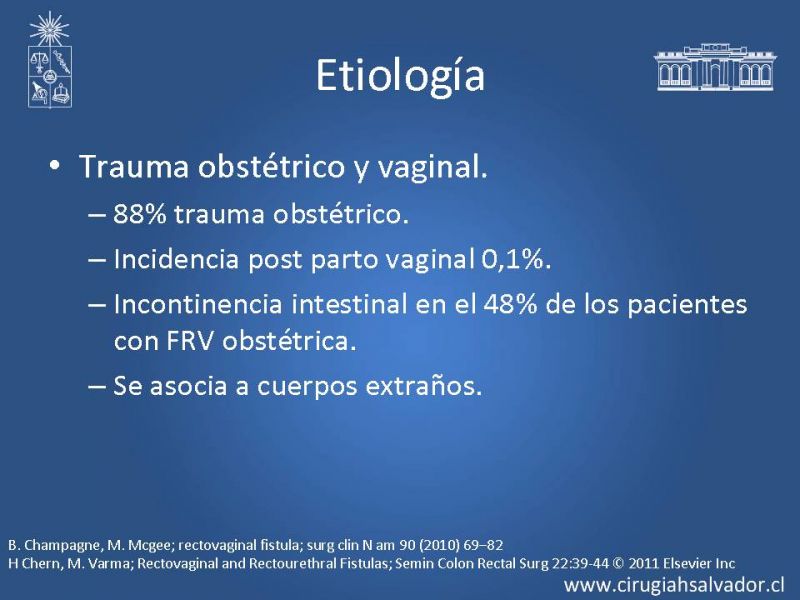 Etiología

• Trauma obstétrico y vaginal.
– 88% trauma obstétrico.
– Incidencia post parto vaginal 0,1%.
– Incontinencia intestinal en el 48% de los pacientes con FRV obstétrica.
– Se asocia a cuerpos extraños.

B. Champagne, M. Mcgee; rectovaginal fistula; surg clin N am 90 (2010) 69–82
H Chern, M. Varma; Rectovaginal and Rectourethral Fistulas; Semin Colon Rectal Surg 22:39-44 © 2011 Elsevier Inc

www.cirugiahsalvador.cl